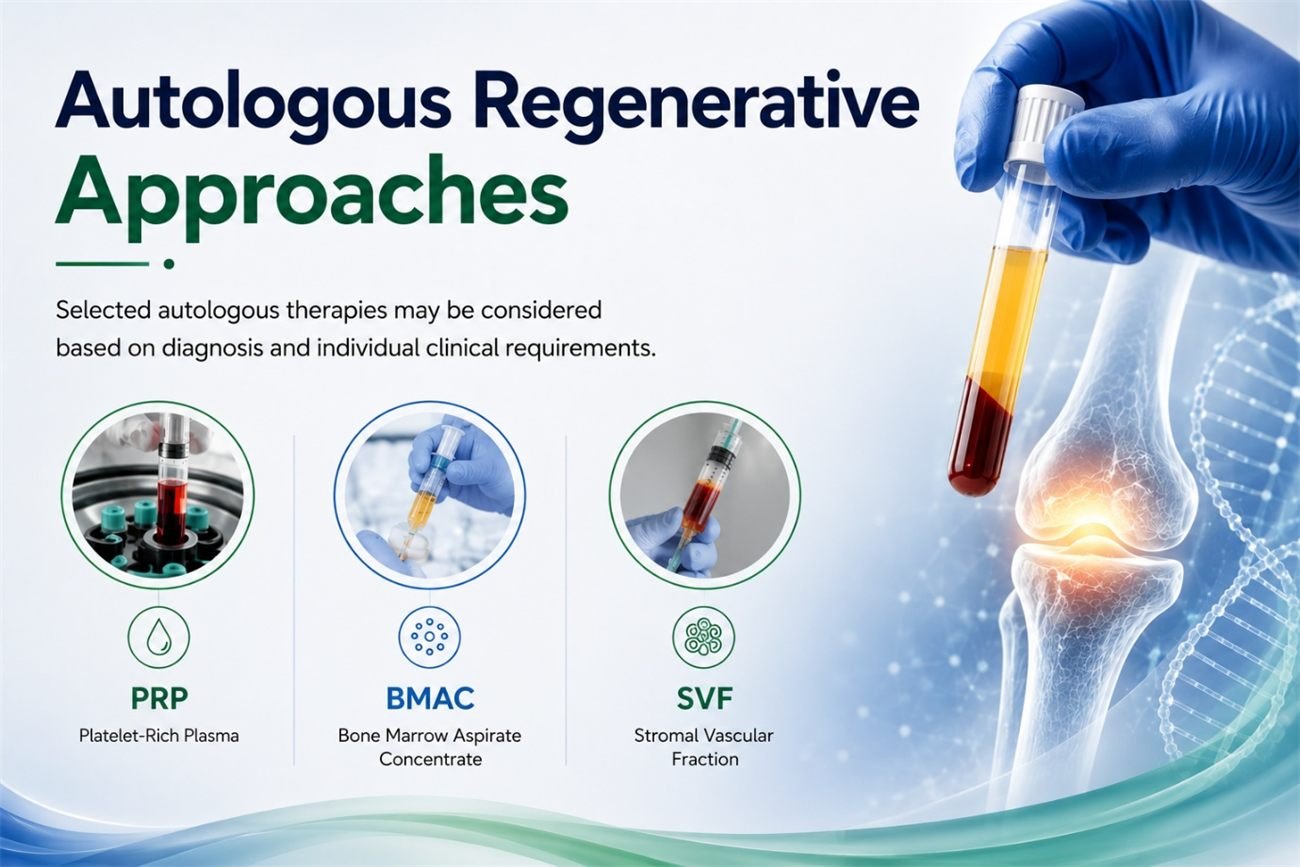 Autologous Regenerative Approaches

Selected autologous therapies may be considered based on diagnosis and individual clinical requirements.

PRP
Platelet-Rich Plasma

BMAC
Bone Marrow Aspirate Concentrate

SVF
Stromal Vascular Fraction